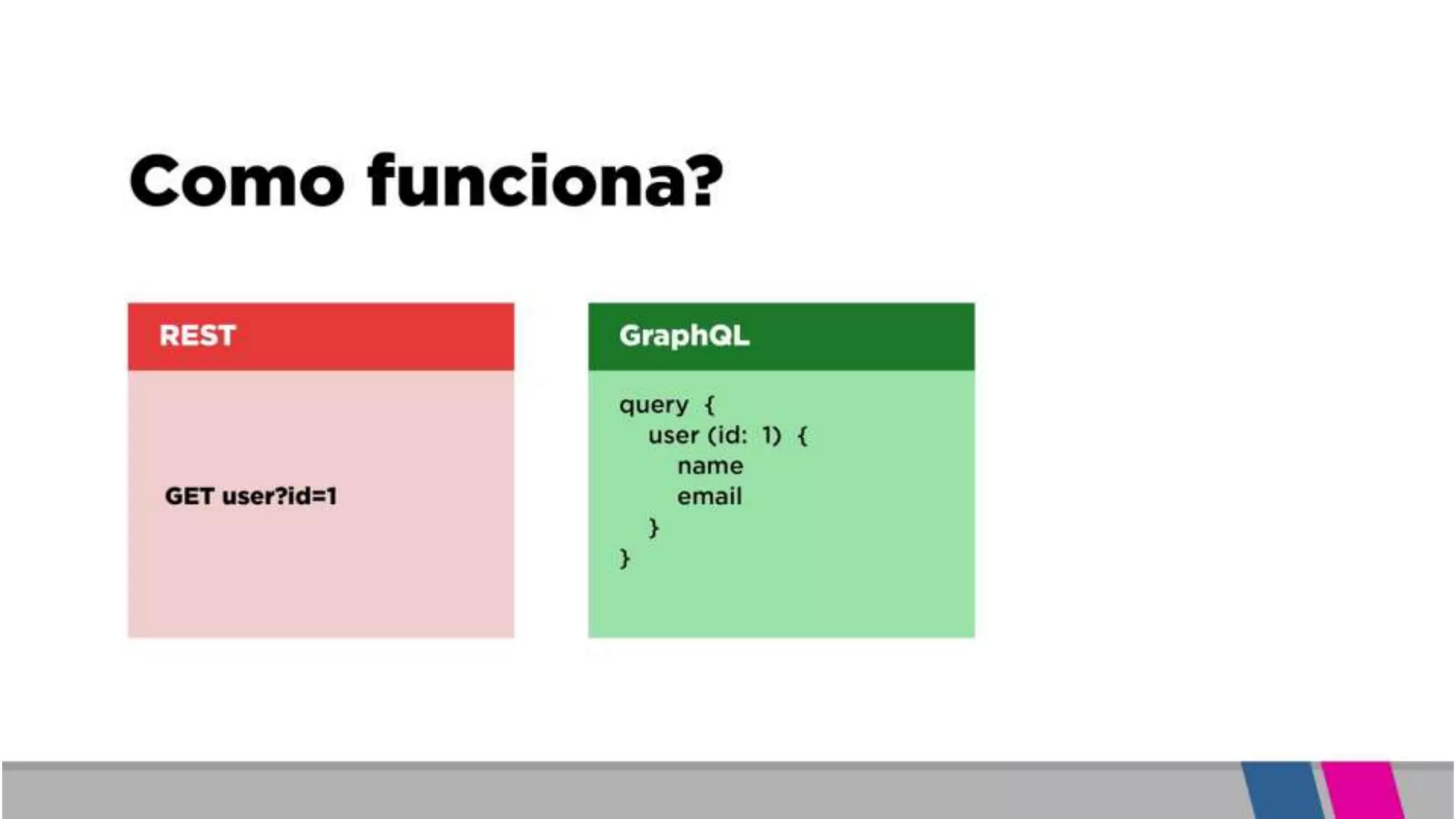 Como funciona?

REST

GET user?id=1

GraphQL

query {
user (id: 1) {
name
email
}
}